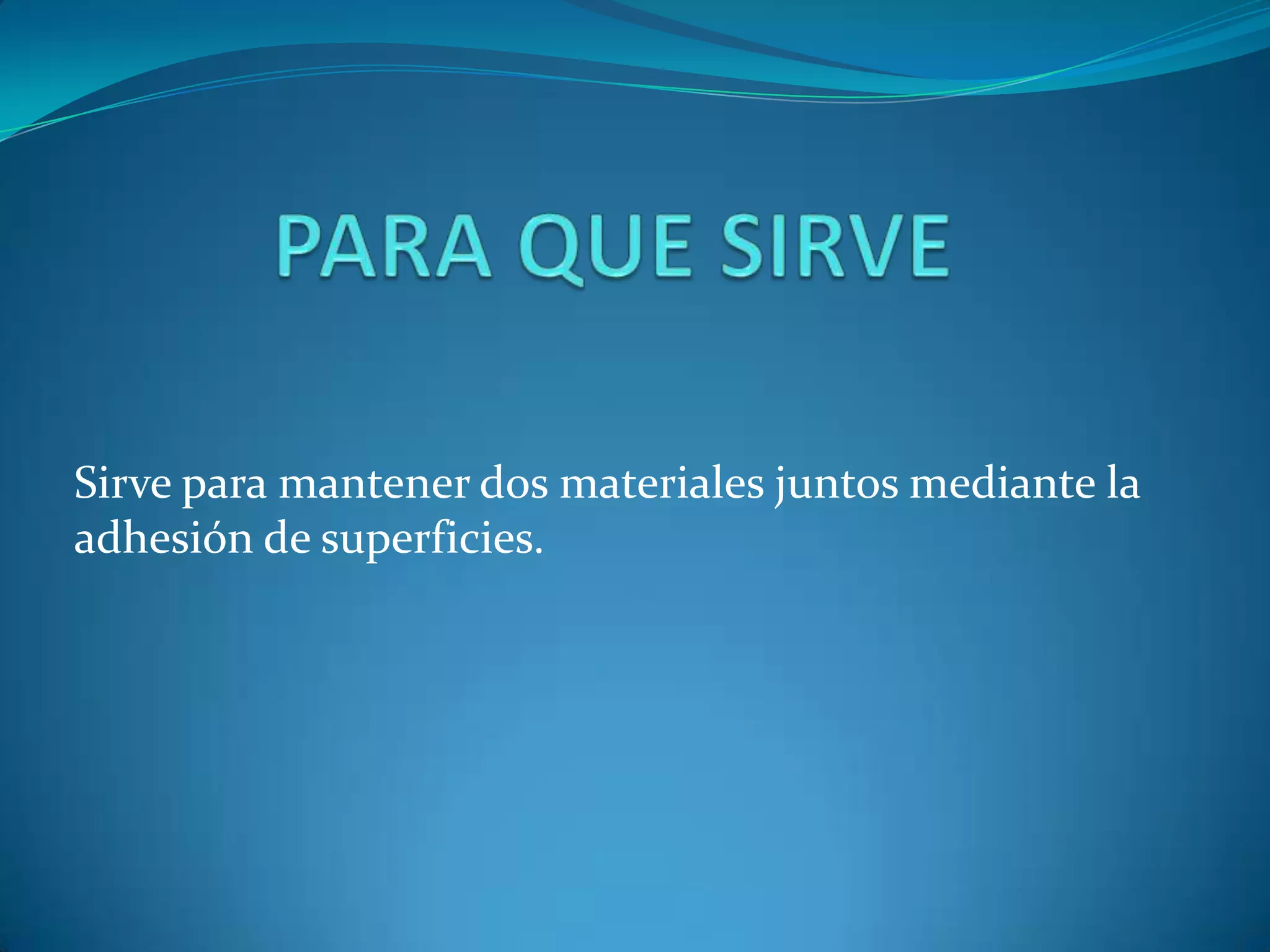 PARA QUE SIRVE

Sirve para mantener dos materiales juntos mediante la adhesión de superficies.